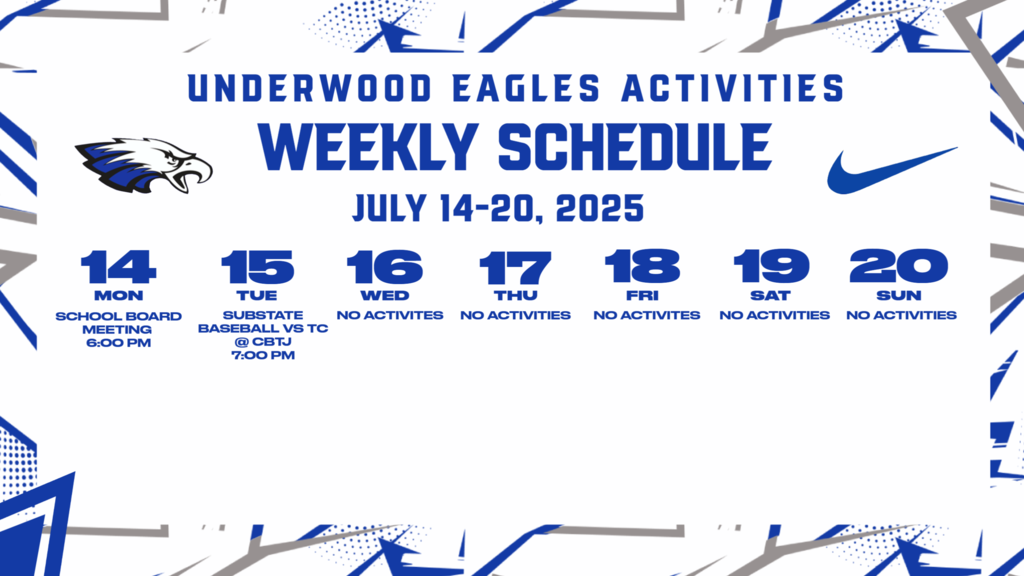 UNDERWOOD EAGLES ACTIVITIES

WEEKLY SCHEDULE

JULY 14-20, 2025

14
MON
SCHOOL BOARD MEETING 6:00 PM

15
TUE
SUBSTATE BASEBALL VS TC @ CBTJ 7:00 PM

16
WED
NO ACTIVITES

17
THU
NO ACTIVITIES

18
FRI
NO ACTIVITES

19
SAT
NO ACTIVITIES

20
SUN
NO ACTIVITIES